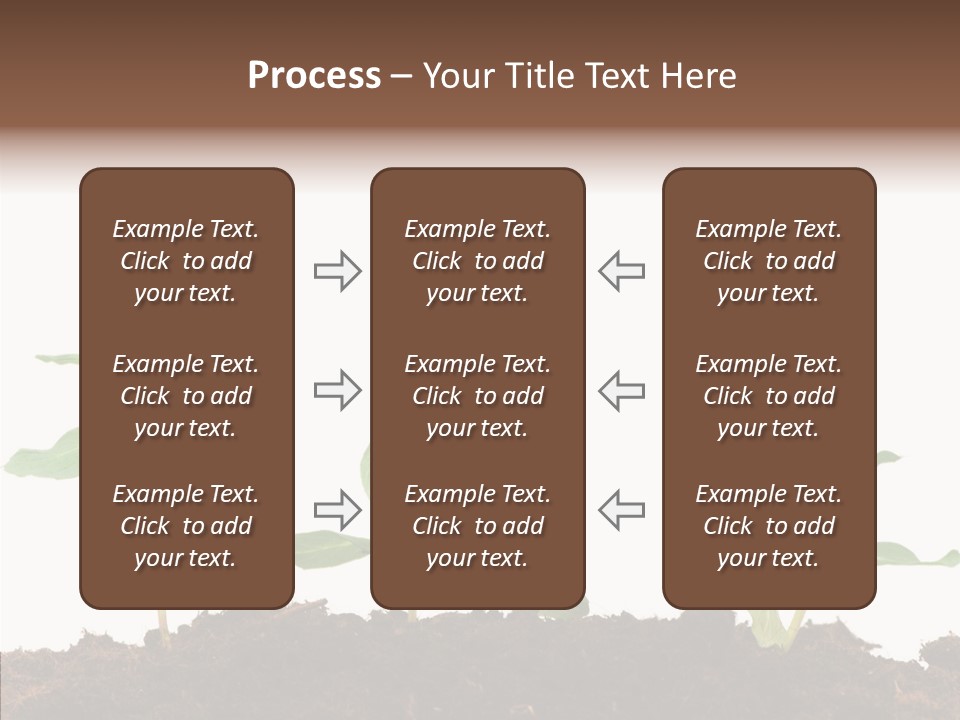 Process – Your Title Text Here

Example Text. Click to add your text.

Example Text. Click to add your text.

Example Text. Click to add your text.

Example Text. Click to add your text.

Example Text. Click to add your text.

Example Text. Click to add your text.

Example Text. Click to add your text.

Example Text. Click to add your text.

Example Text. Click to add your text.